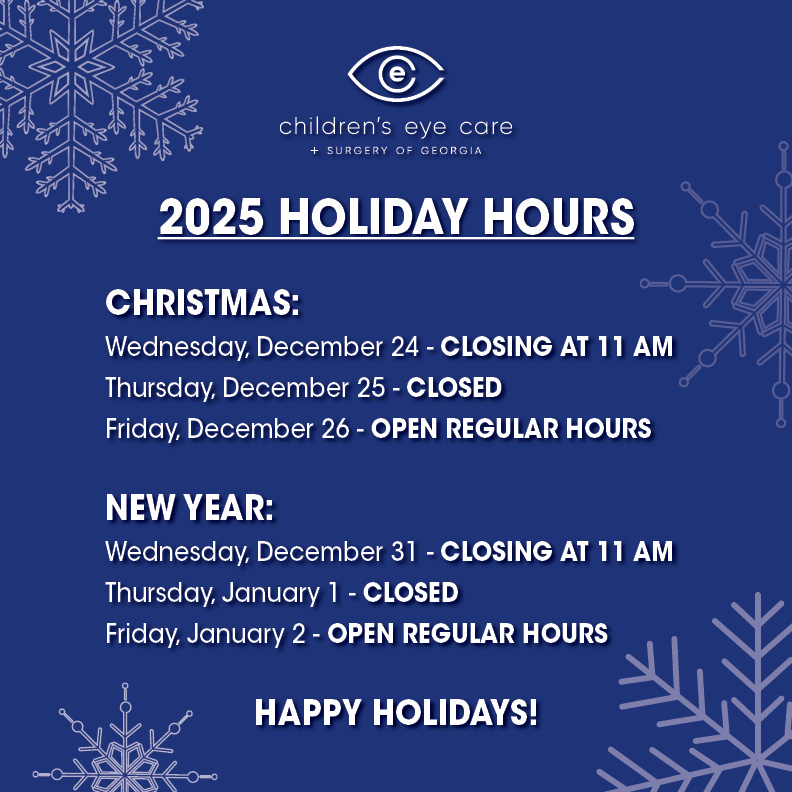 e

children's eye care
+ SURGERY OF GEORGIA

2025 HOLIDAY HOURS

CHRISTMAS:
Wednesday, December 24 - CLOSING AT 11 AM
Thursday, December 25 - CLOSED
Friday, December 26 - OPEN REGULAR HOURS

NEW YEAR:
Wednesday, December 31 - CLOSING AT 11 AM
Thursday, January 1 - CLOSED
Friday, January 2 - OPEN REGULAR HOURS

HAPPY HOLIDAYS!